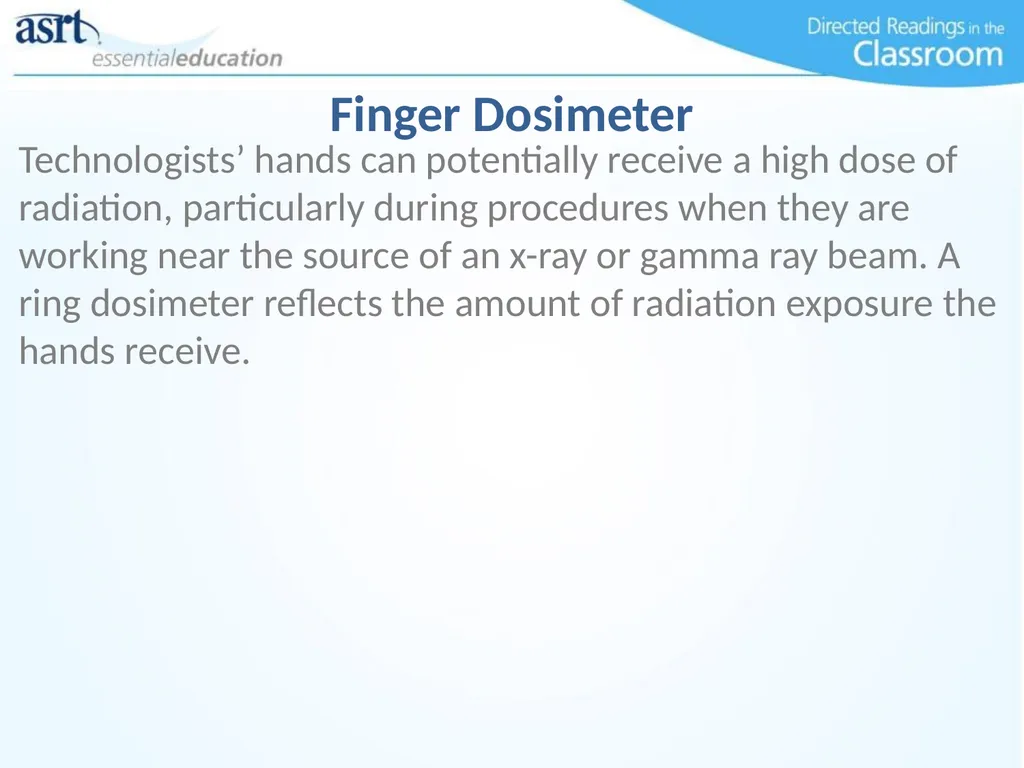 asrt
essentialeducation

Directed Readings in the Classroom

Finger Dosimeter

Technologists’ hands can potentially receive a high dose of radiation, particularly during procedures when they are working near the source of an x-ray or gamma ray beam. A ring dosimeter reflects the amount of radiation exposure the hands receive.